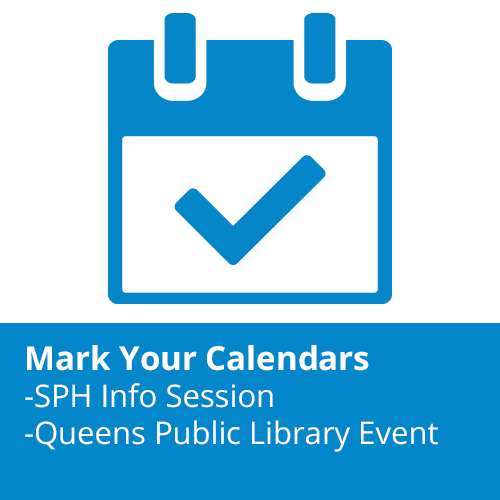 Mark Your Calendars
-SPH Info Session
-Queens Public Library Event